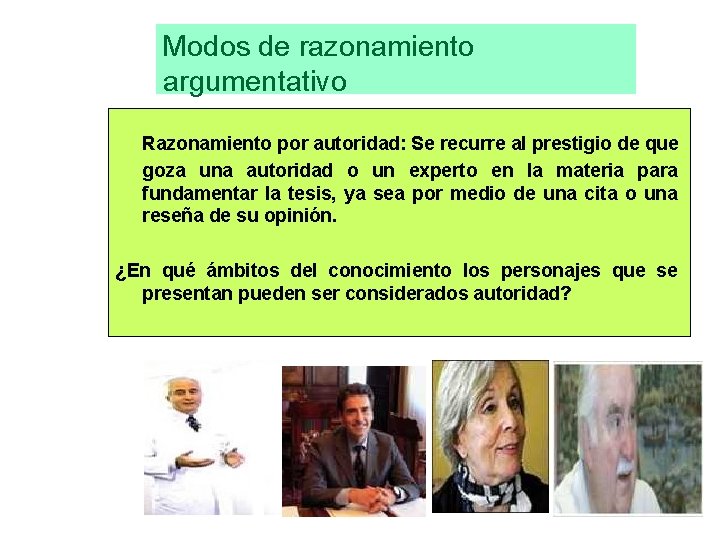 Modos de razonamiento argumentativo

Razonamiento por autoridad: Se recurre al prestigio de que goza una autoridad o un experto en la materia para fundamentar la tesis, ya sea por medio de una cita o una reseña de su opinión.

¿En qué ámbitos del conocimiento los personajes que se presentan pueden ser considerados autoridad?